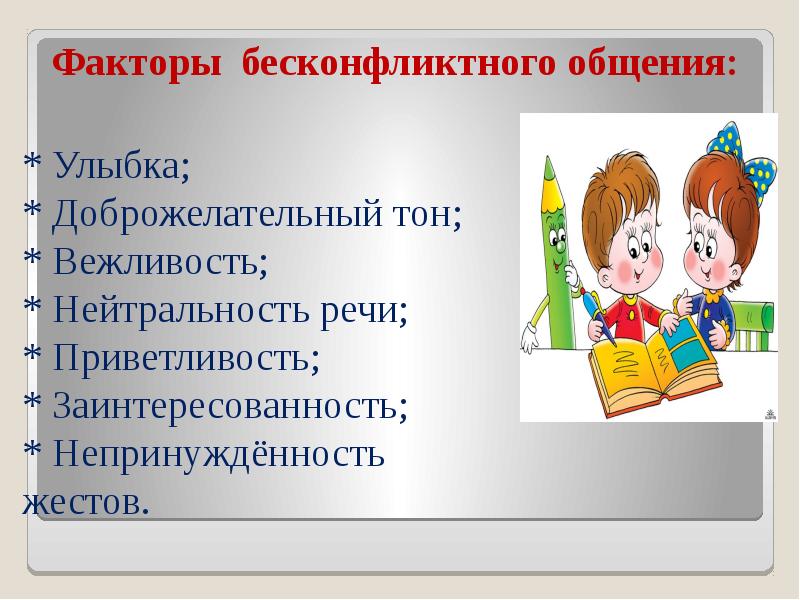 Факторы бесконфликтного общения:

* Улыбка;
* Доброжелательный тон;
* Вежливость;
* Нейтральность речи;
* Приветливость;
* Заинтересованность;
* Непринуждённость жестов.